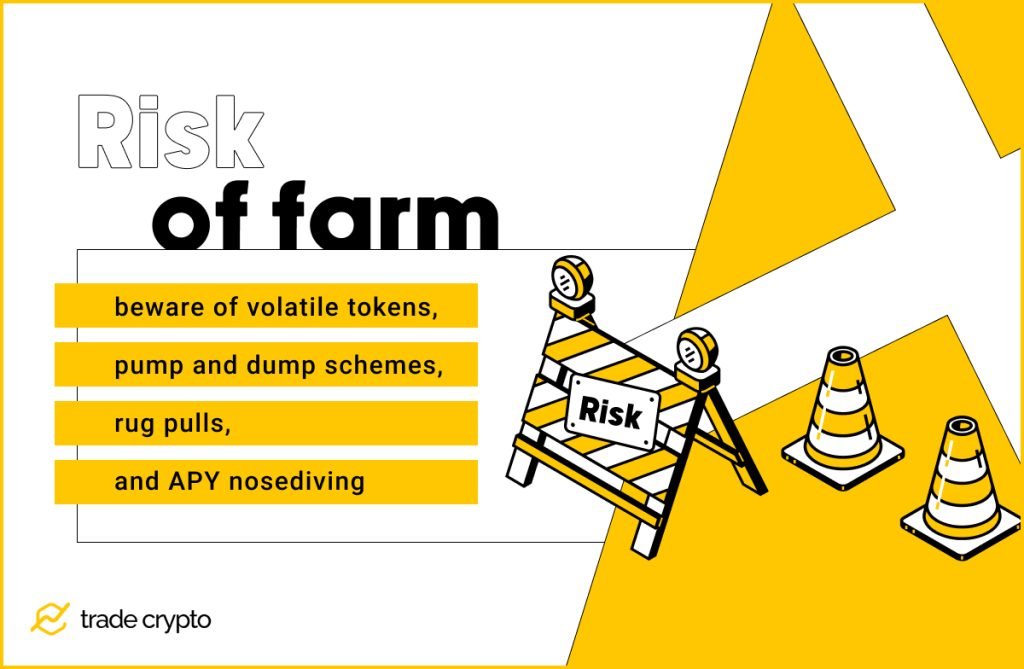 Risk
of farm

beware of volatile tokens,

pump and dump schemes,

rug pulls,

and APY nosediving

Risk

trade crypto